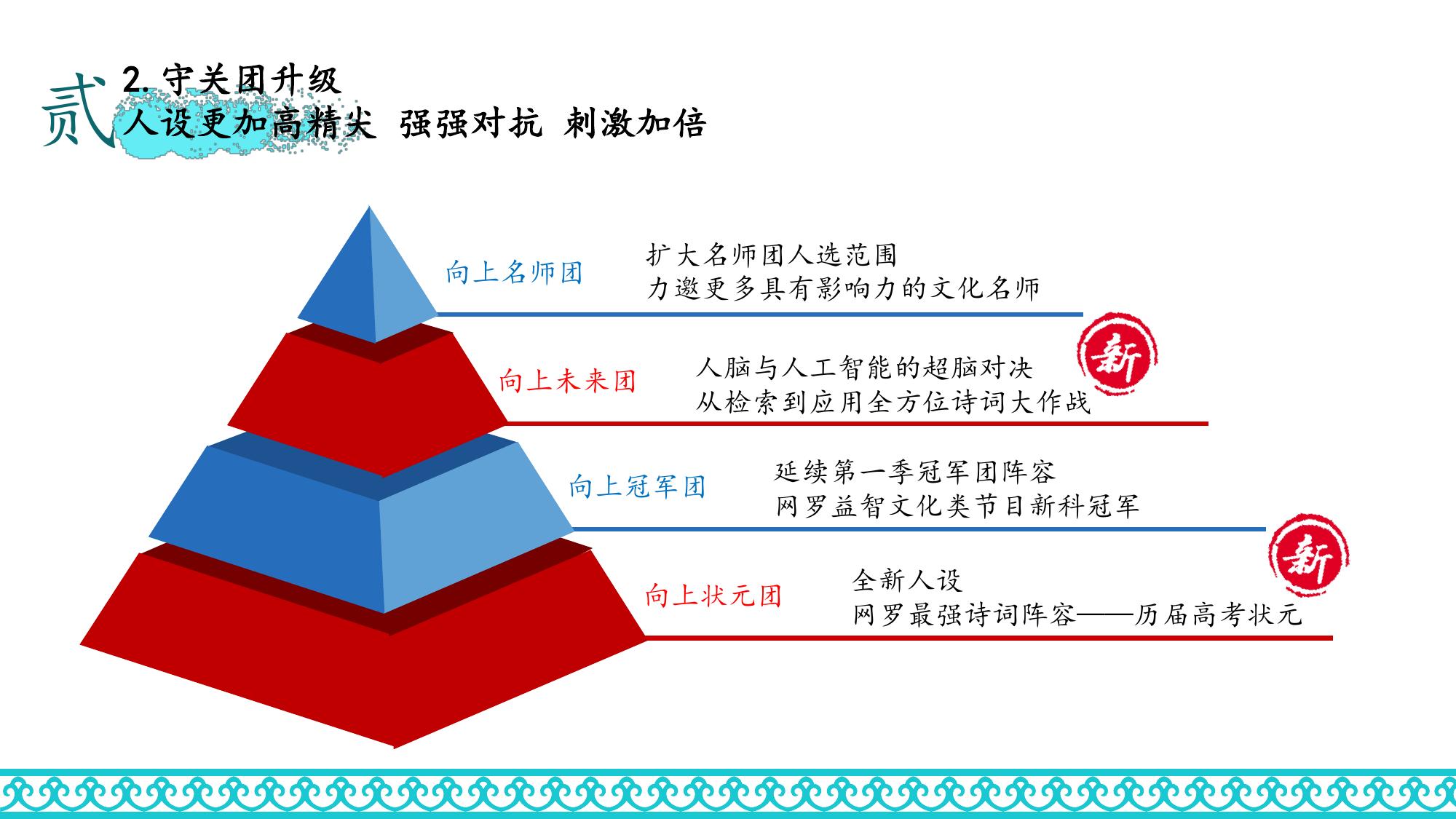 贰 2. 守关团升级
人设更加高精尖 强强对抗 刺激加倍

向上名师团
扩大名师团人选范围
力邀更多具有影响力的文化名师

向上未来团
人脑与人工智能的超脑对决
从检索到应用全方位诗词大作战
新

向上冠军团
延续第一季冠军团阵容
网罗益智文化类节目新科冠军

向上状元团
全新人设
网罗最强诗词阵容——历届高考状元
新